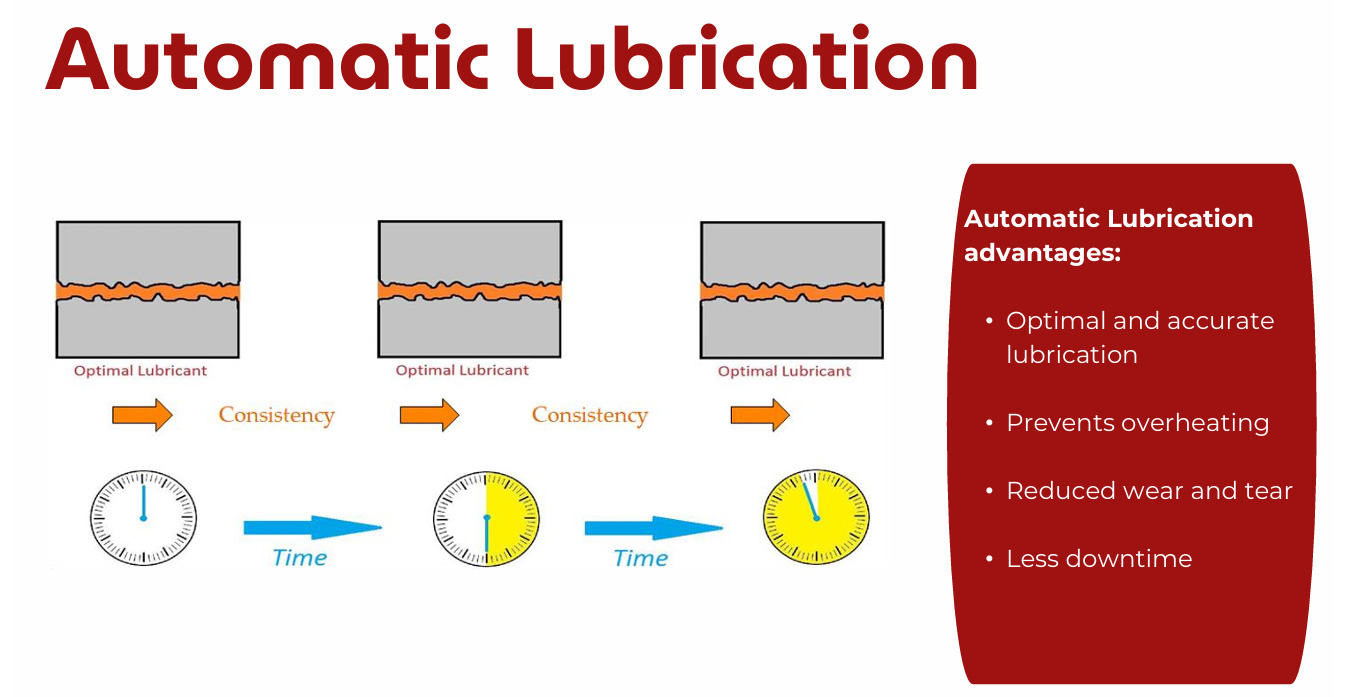 Automatic Lubrication

Optimal Lubricant

Optimal Lubricant

Optimal Lubricant

Consistency

Consistency

Time

Time

Automatic Lubrication advantages:

• Optimal and accurate lubrication

• Prevents overheating

• Reduced wear and tear

• Less downtime